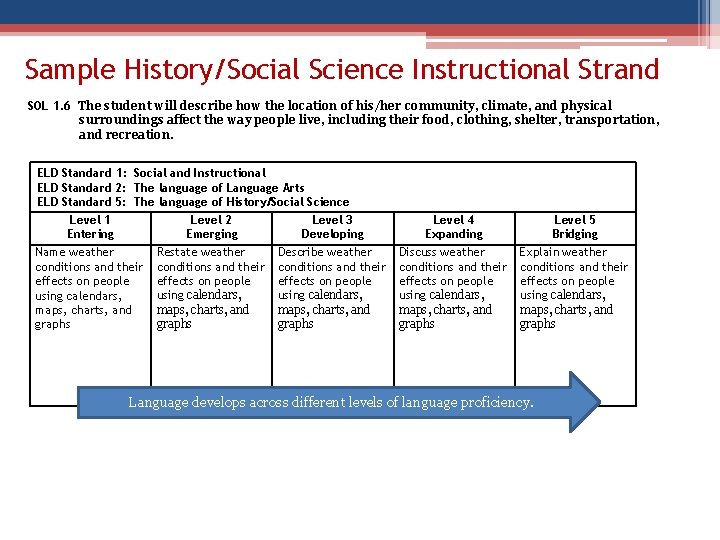 Sample History/Social Science Instructional Strand

SOL 1.6 The student will describe how the location of his/her community, climate, and physical surroundings affect the way people live, including their food, clothing, shelter, transportation, and recreation.

ELD Standard 1: Social and Instructional
ELD Standard 2: The language of Language Arts
ELD Standard 5: The language of History/Social Science

| Level 1 Entering | Level 2 Emerging | Level 3 Developing | Level 4 Expanding | Level 5 Bridging |
|---|---|---|---|---|
| Name weather conditions and their effects on people using calendars, maps, charts, and graphs | Restate weather conditions and their effects on people using calendars, maps, charts, and graphs | Describe weather conditions and their effects on people using calendars, maps, charts, and graphs | Discuss weather conditions and their effects on people using calendars, maps, charts, and graphs | Explain weather conditions and their effects on people using calendars, maps, charts, and graphs |

Language develops across different levels of language proficiency.